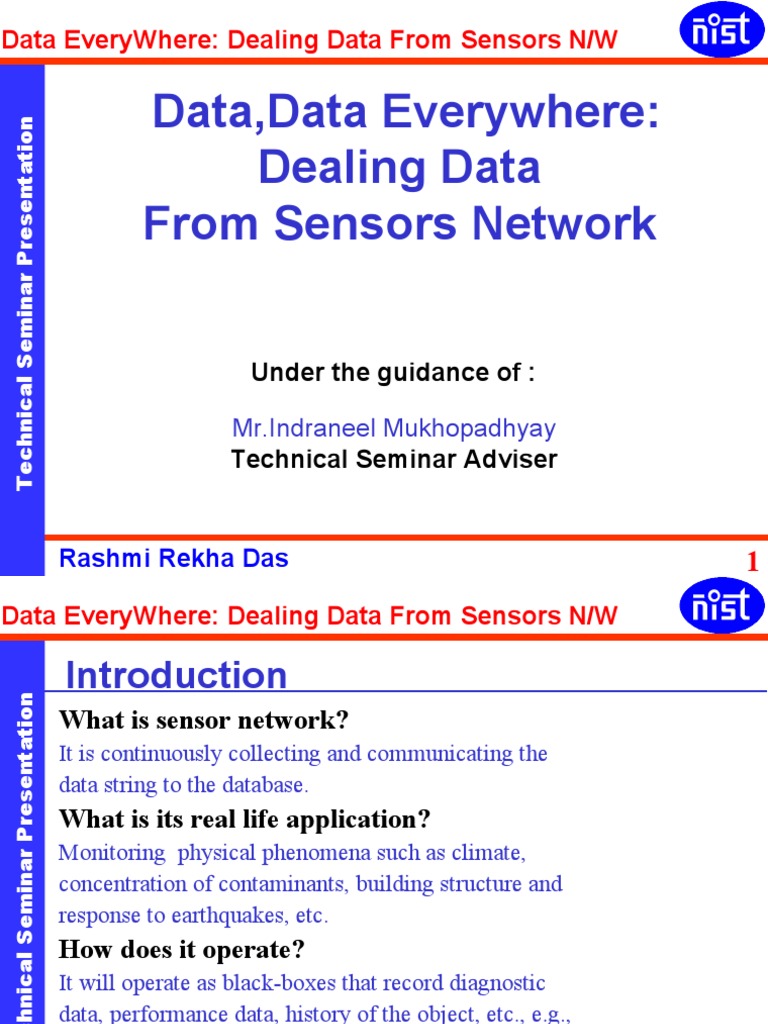 Data EveryWhere: Dealing Data From Sensors N/W

nist

Technical Seminar Presentation

Data,Data Everywhere: Dealing Data From Sensors Network

Under the guidance of :

Mr.Indraneel Mukhopadhyay
Technical Seminar Adviser

Rashmi Rekha Das

1

Data EveryWhere: Dealing Data From Sensors N/W

nist

hnical Seminar Presentation

Introduction

What is sensor network?

It is continuously collecting and communicating the data string to the database.

What is its real life application?

Monitoring physical phenomena such as climate, concentration of contaminants, building structure and response to earthquakes, etc.

How does it operate?

It will operate as black-boxes that record diagnostic data, performance data, history of the object, etc., e.g.,